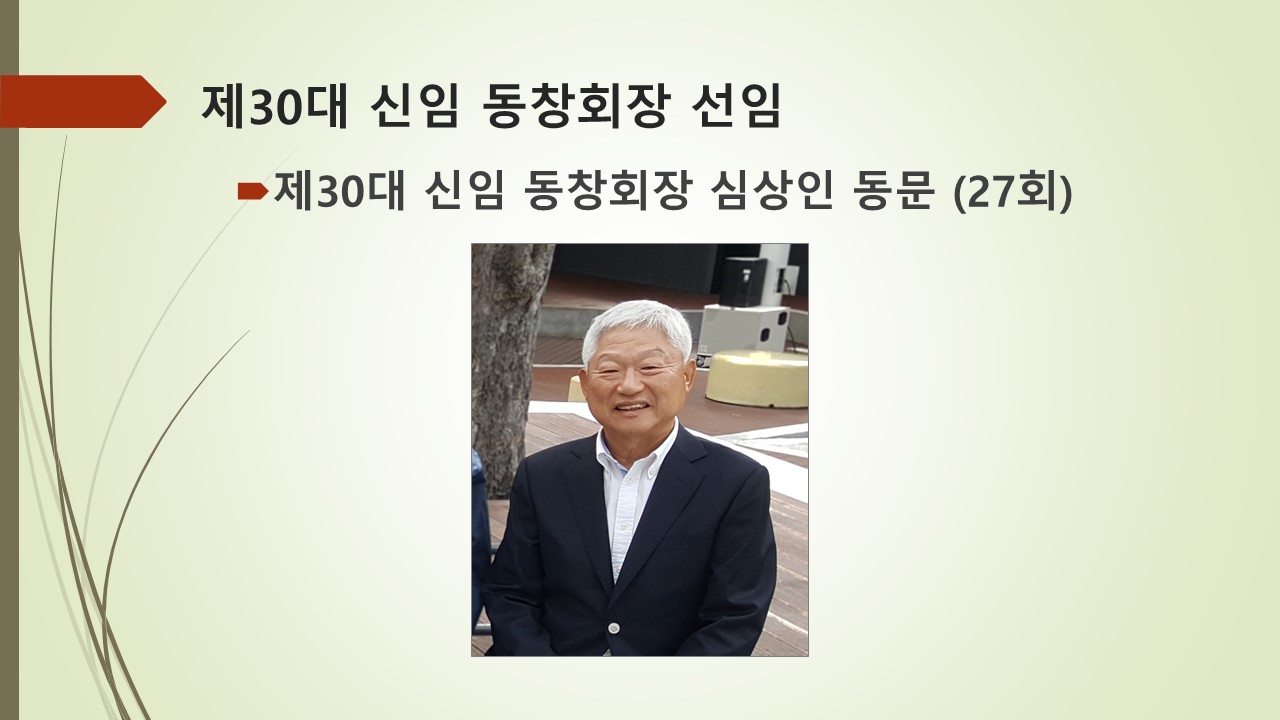 제30대 신임 동창회장 선임

제30대 신임 동창회장 심상인 동문 (27회)